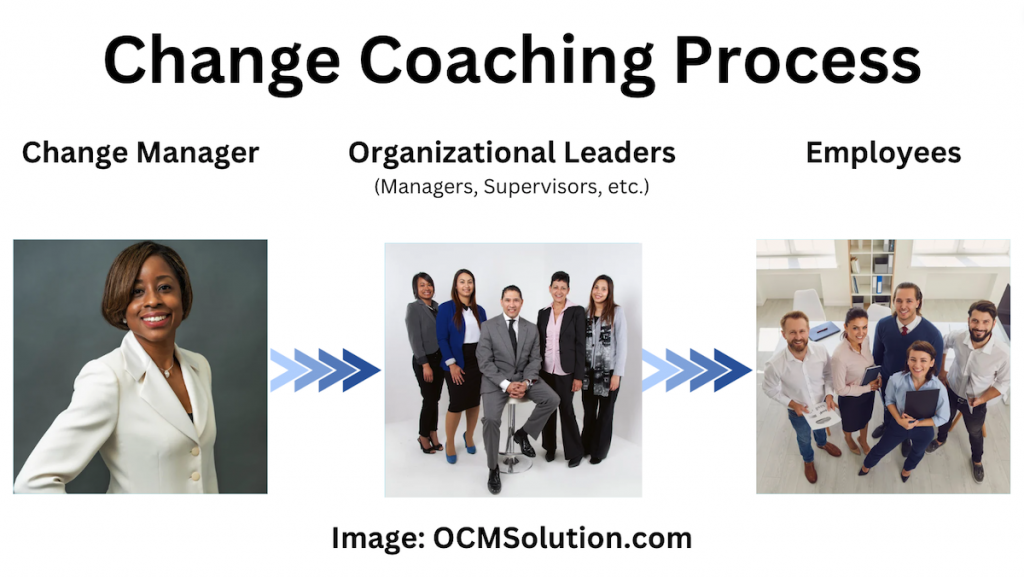 Change Coaching Process

Change Manager

Organizational Leaders
(Managers, Supervisors, etc.)

Employees

Image: OCMSolution.com